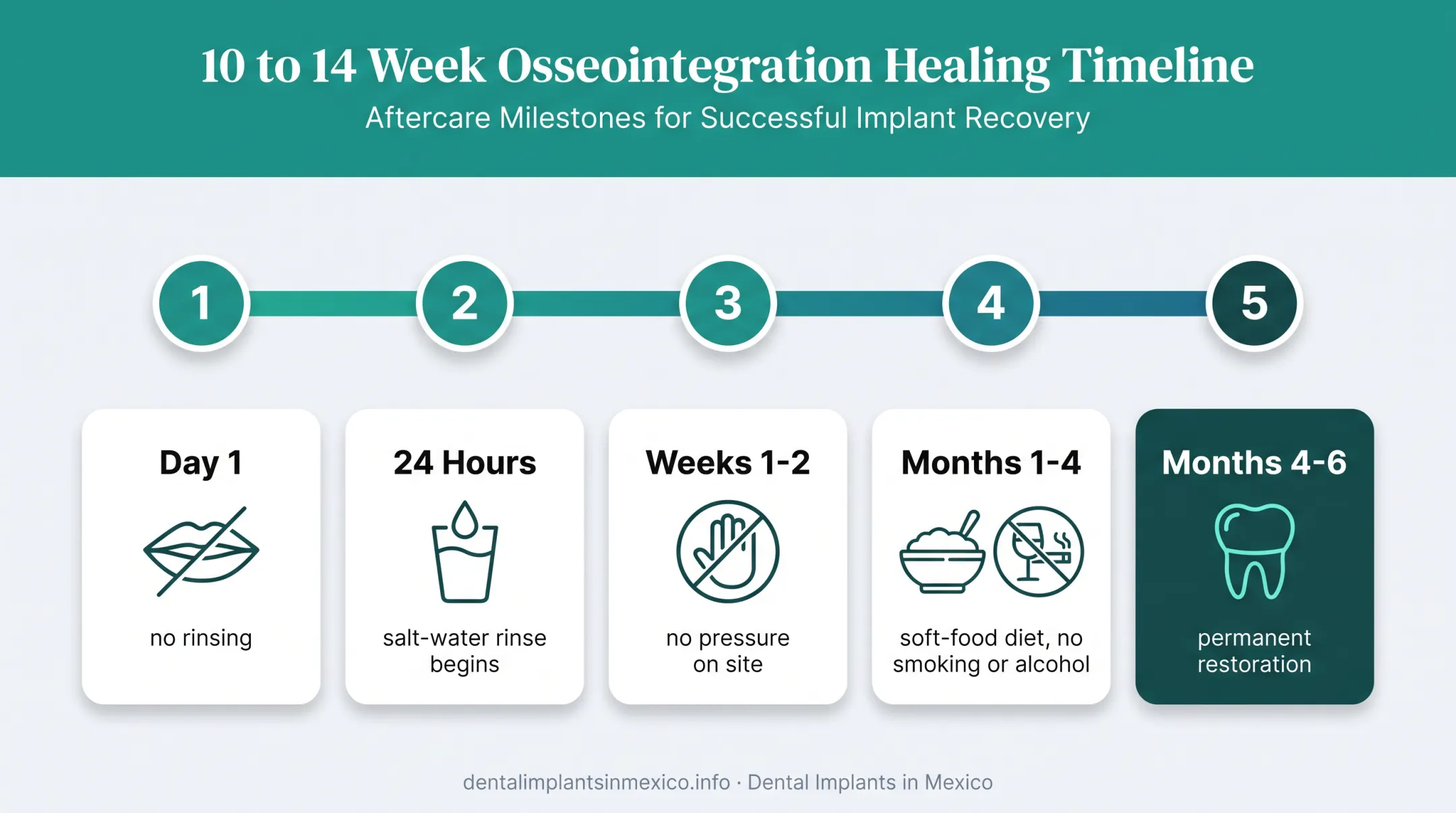 10 to 14 Week Osseointegration Healing Timeline
Aftercare Milestones for Successful Implant Recovery

1 2 3 4 5

Day 1
no rinsing

24 Hours
salt-water rinse begins

Weeks 1-2
no pressure on site

Months 1-4
soft-food diet, no smoking or alcohol

Months 4-6
permanent restoration

dentalimplantsinmexico.info · Dental Implants in Mexico